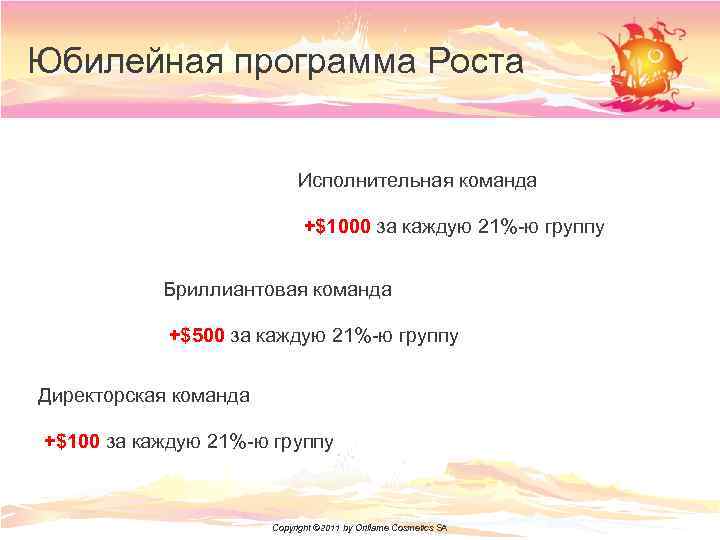 Юбилейная программа Роста

Исполнительная команда

+$1000 за каждую 21%-ю группу

Бриллиантовая команда

+$500 за каждую 21%-ю группу

Директорская команда

+$100 за каждую 21%-ю группу

Copyright ©2011 by Oriflame Cosmetics SA